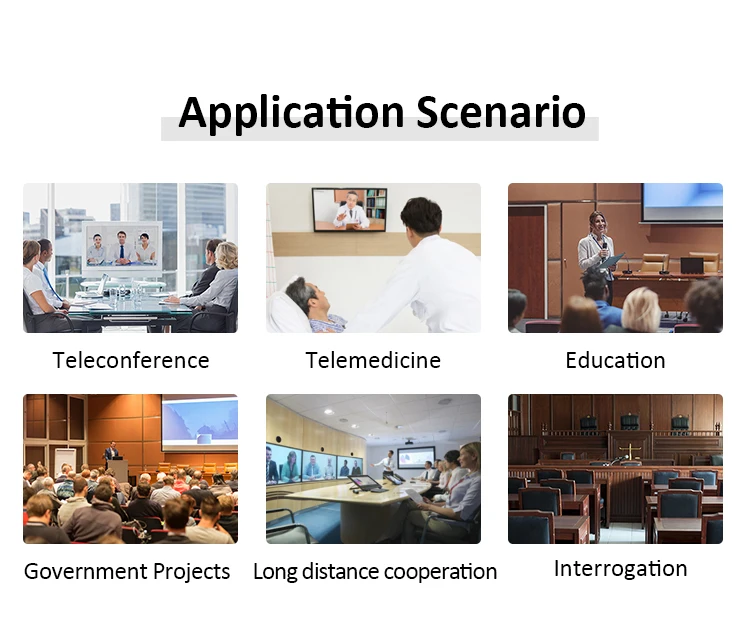 Application Scenario

Teleconference

Telemedicine

Education

Government Projects

Long distance cooperation

Interrogation